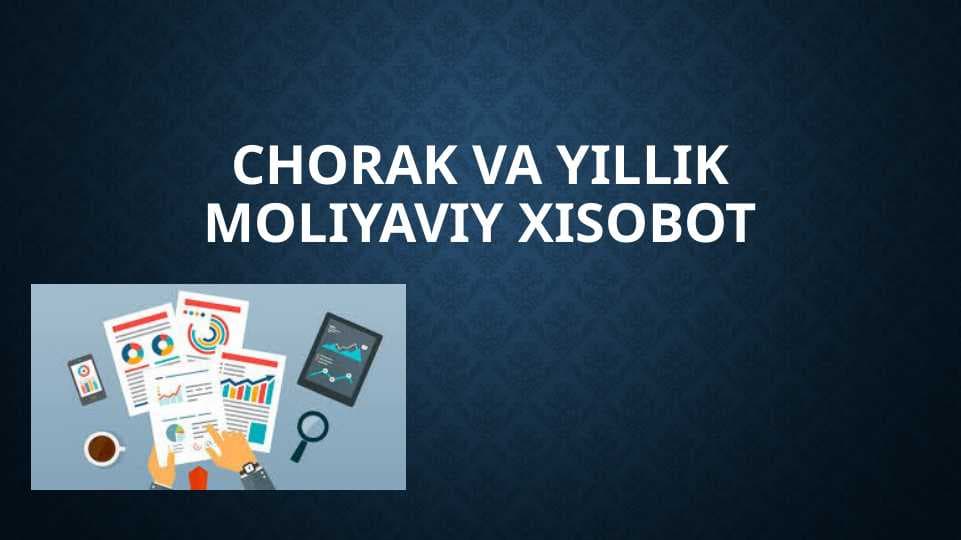 CHORAK VA YILLIK MOLIYAVIY XISOBOT